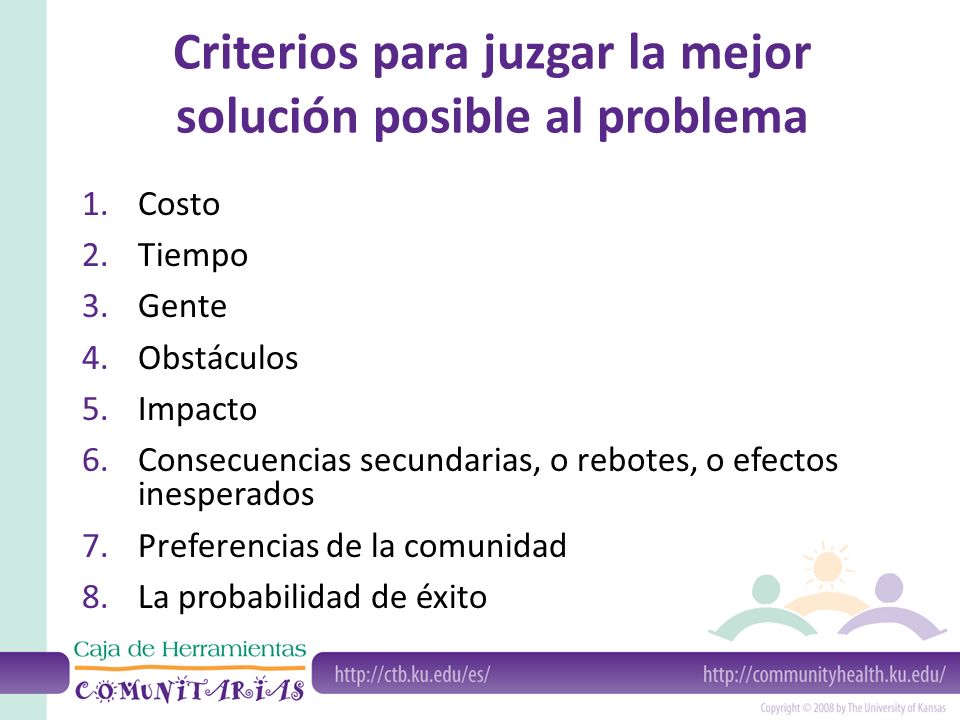 Criterios para juzgar la mejor solución posible al problema

1. Costo
2. Tiempo
3. Gente
4. Obstáculos
5. Impacto
6. Consecuencias secundarias, o rebotes, o efectos inesperados
7. Preferencias de la comunidad
8. La probabilidad de éxito

Caja de Herramientas COMUNITARIAS

http://ctb.ku.edu/es/

http://communityhealth.ku.edu/

Copyright © 2008 by The University of Kansas